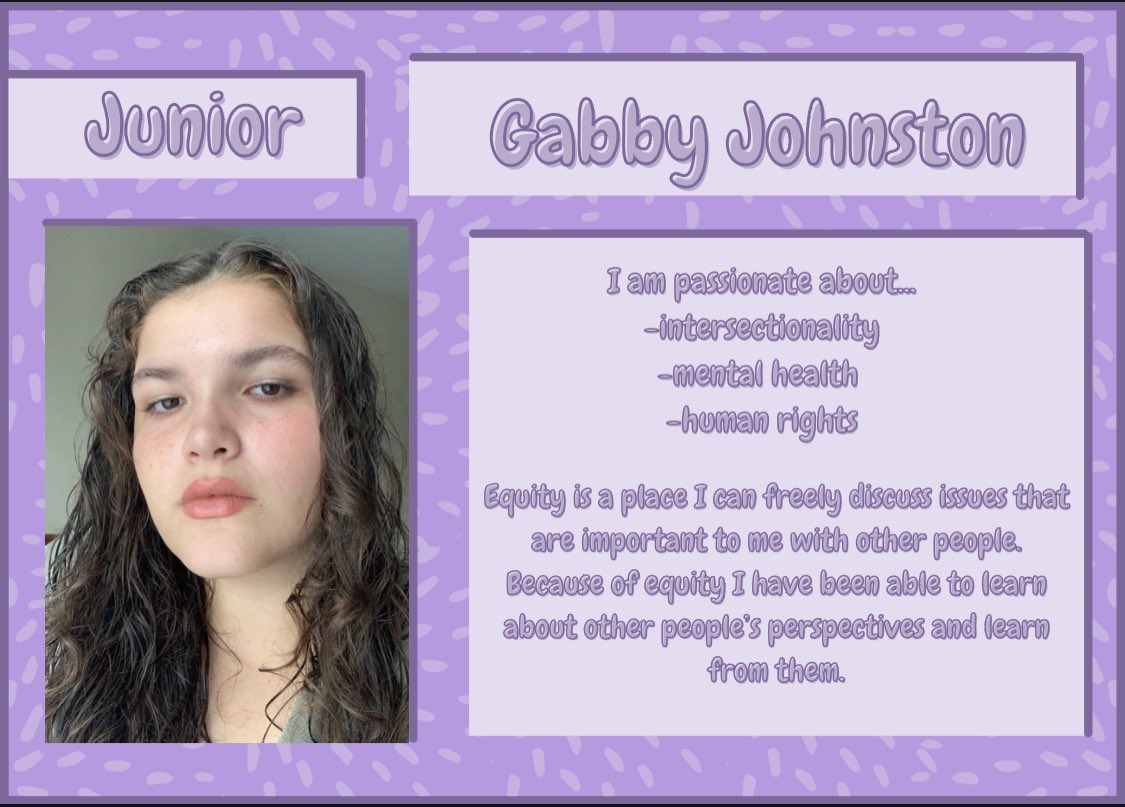 Junior

Gabby Johnston

I am passionate about...
-intersectionality
-mental health
-human rights

Equity is a place I can freely discuss issues that are important to me with other people. Because of equity I have been able to learn about other people's perspectives and learn from them.